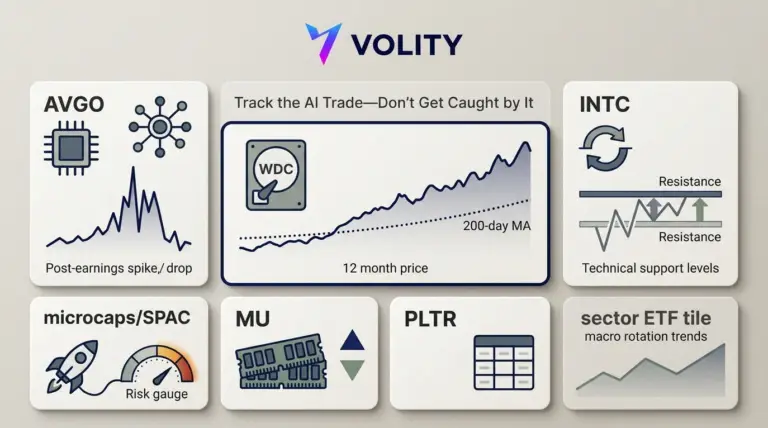 VOLITY

AVGO

Post-earnings spike,/ drop

Track the AI Trade—Don't Get Caught by It

WDC

200-day MA

12 month price

INTC

Resistance

Resistance

Technical support levels

microcaps/SPAC

Risk gauge

MU

PLTR

sector ETF tile
macro rotation trends